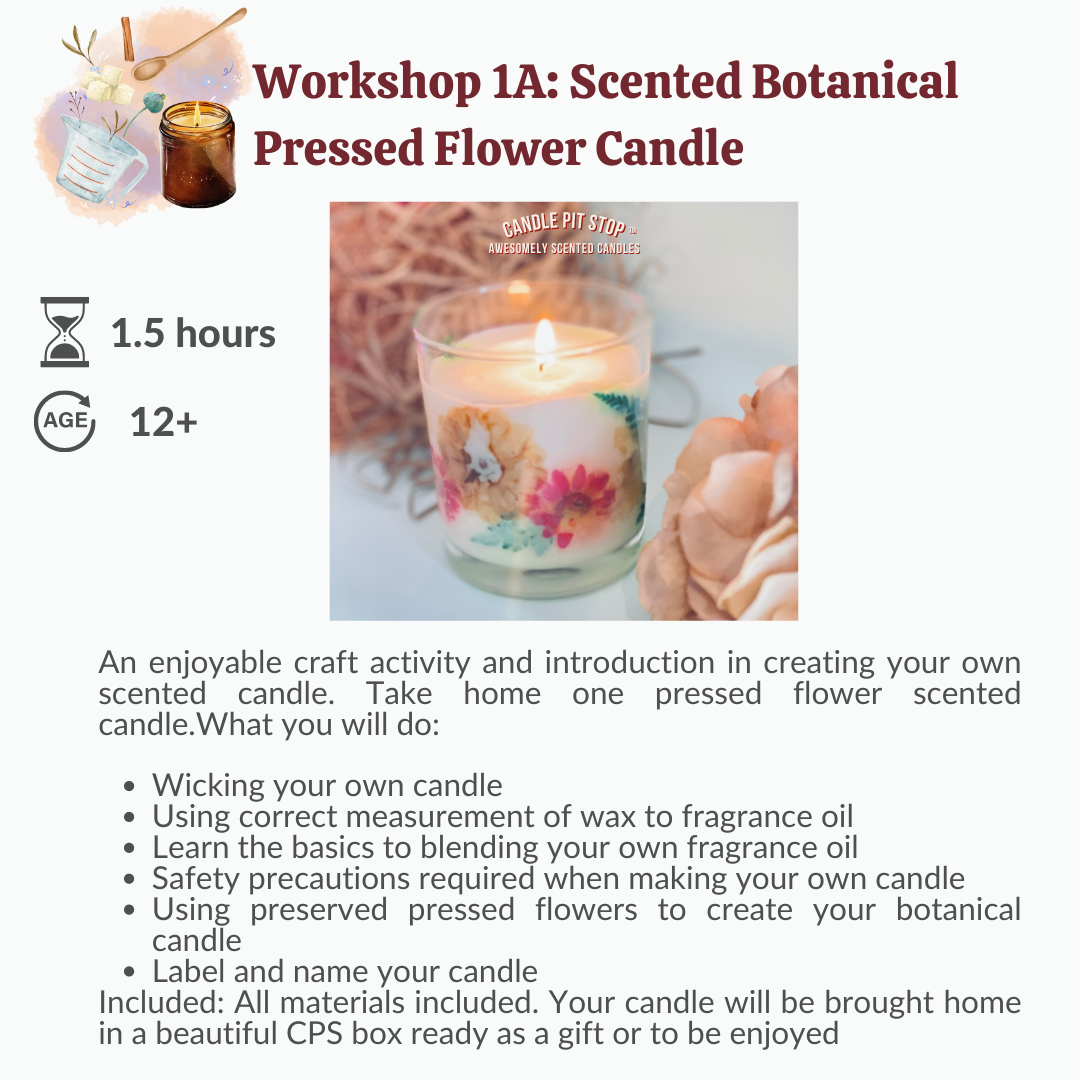 Workshop 1A: Scented Botanical Pressed Flower Candle

CANDLE PIT STOP TM
AWESOMELY SCENTED CANDLES

1.5 hours

AGE 12+

An enjoyable craft activity and introduction in creating your own scented candle. Take home one pressed flower scented candle.What you will do:

- Wicking your own candle
- Using correct measurement of wax to fragrance oil
- Learn the basics to blending your own fragrance oil
- Safety precautions required when making your own candle
- Using preserved pressed flowers to create your botanical candle
- Label and name your candle

Included: All materials included. Your candle will be brought home in a beautiful CPS box ready as a gift or to be enjoyed